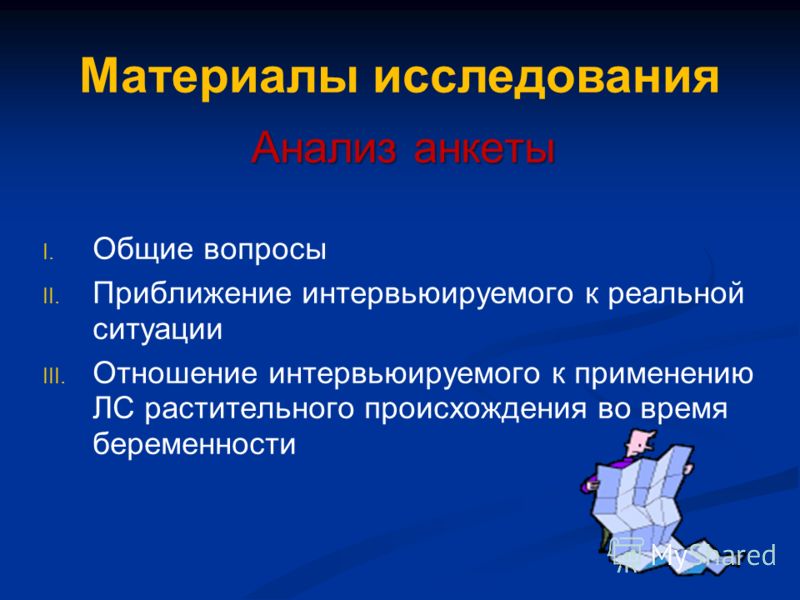 Материалы исследования

Анализ анкеты

I. Общие вопросы

II. Приближение интервьюируемого к реальной ситуации

III. Отношение интервьюируемого к применению ЛС растительного происхождения во время беременности

MyShared